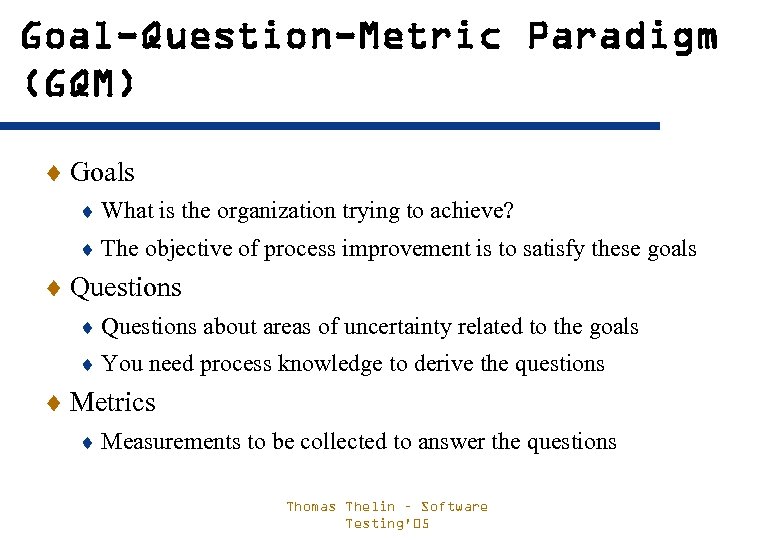 Goal-Question-Metric Paradigm (GQM)

♦ Goals
♦ What is the organization trying to achieve?
♦ The objective of process improvement is to satisfy these goals
♦ Questions
♦ Questions about areas of uncertainty related to the goals
♦ You need process knowledge to derive the questions
♦ Metrics
♦ Measurements to be collected to answer the questions

Thomas Thelin - Software Testing'05